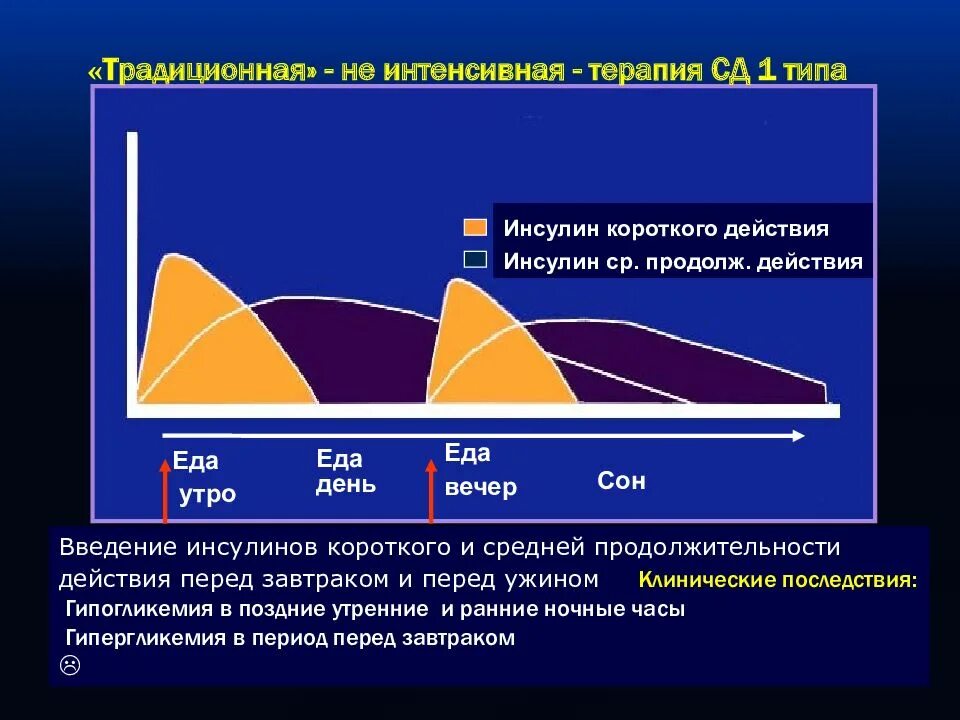 «Традиционная» - не интенсивная - терапия СД 1 типа

Инсулин короткого действия
Инсулин ср. продолж. действия

Еда утро

Еда день

Еда вечер

Сон

Введение инсулинов короткого и средней продолжительности действия перед завтраком и перед ужином

Клинические последствия:

Гипогликемия в поздние утренние и ранние ночные часы

Гипергликемия в период перед завтраком

☹